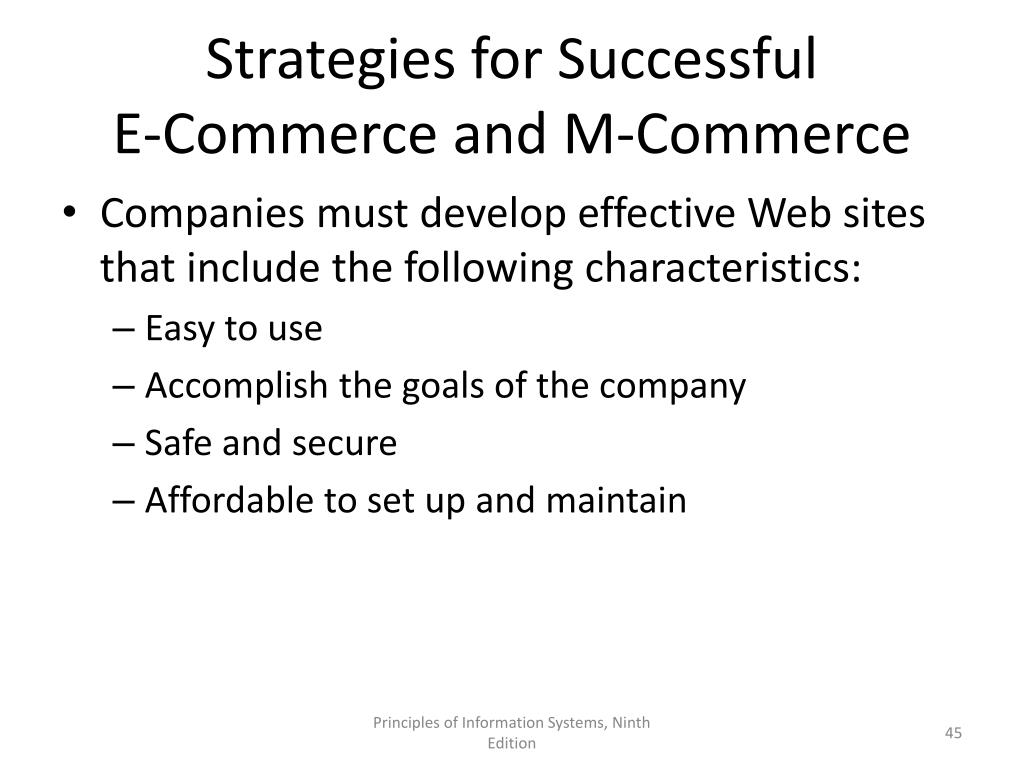 Strategies for Successful
E-Commerce and M-Commerce

• Companies must develop effective Web sites that include the following characteristics:
– Easy to use
– Accomplish the goals of the company
– Safe and secure
– Affordable to set up and maintain

Principles of Information Systems, Ninth Edition

45